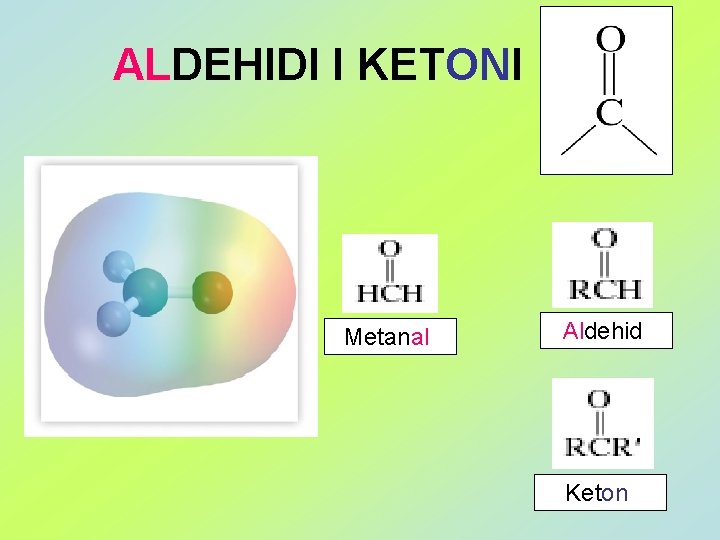 ALDEHIDI I KETONI

O
C

O
HCH

Metanal

O
RCH

Aldehid

O
RCR'

Keton